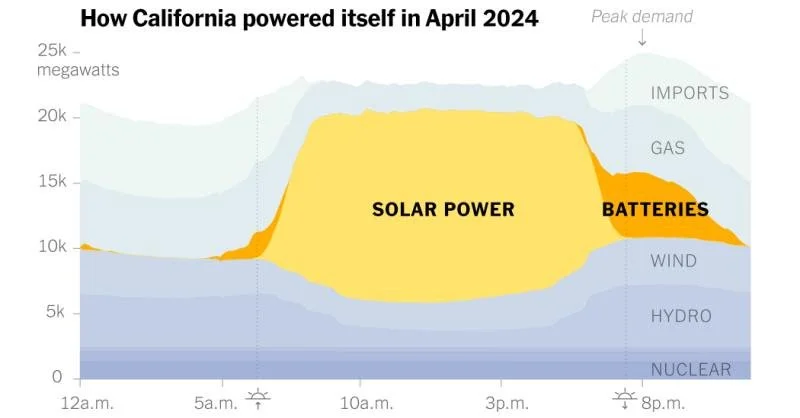 How California powered itself in April 2024

Peak demand

25k megawatts
20k
15k
10k
5k
0

IMPORTS
GAS
SOLAR POWER
BATTERIES
WIND
HYDRO
NUCLEAR

12a.m.
5a.m.
10a.m.
3p.m.
8p.m.